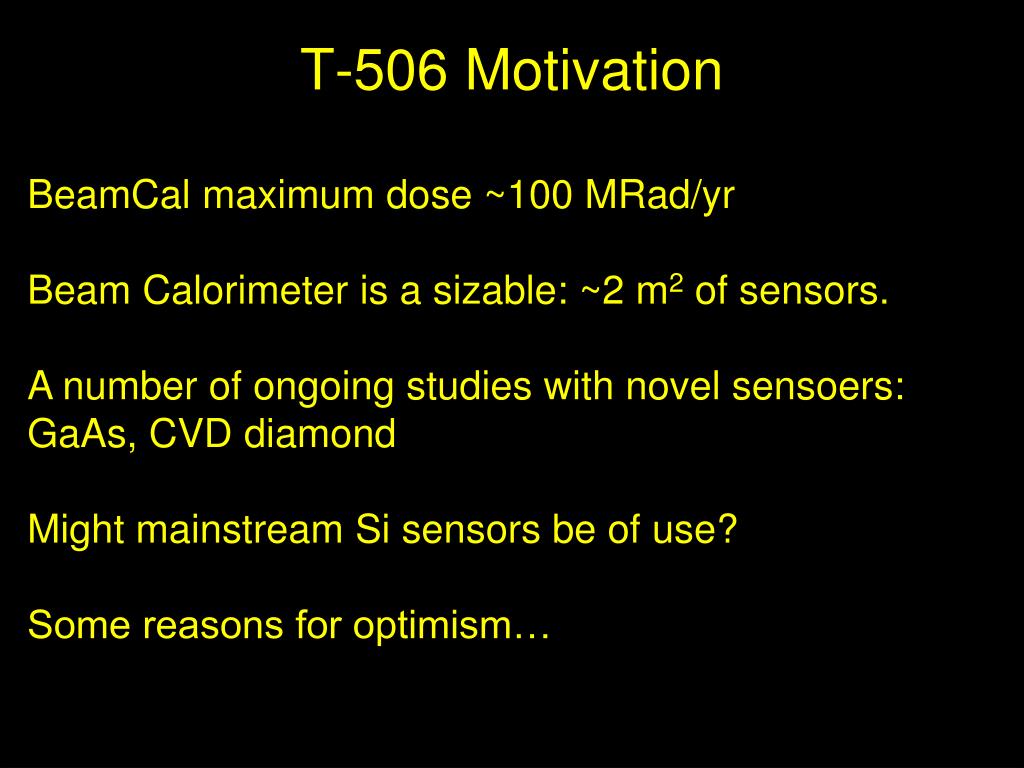 T-506 Motivation

BeamCal maximum dose ~100 MRad/yr

Beam Calorimeter is a sizable: ~2 $m^2$ of sensors.

A number of ongoing studies with novel sensoers: GaAs, CVD diamond

Might mainstream Si sensors be of use?

Some reasons for optimism…